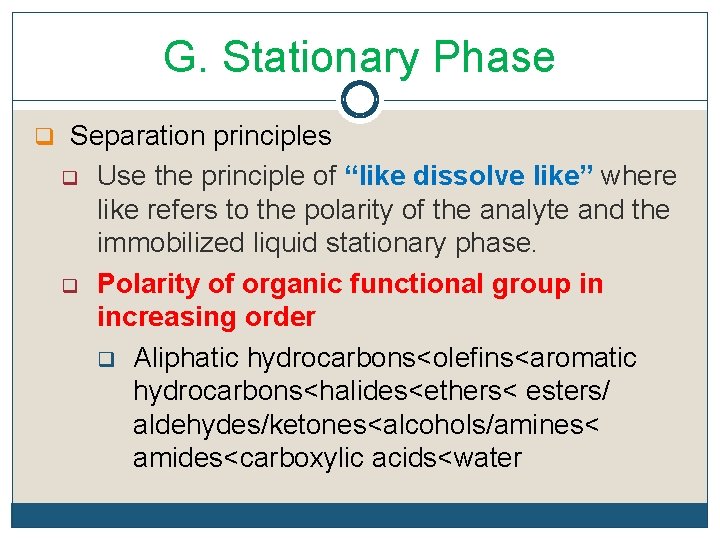 G. Stationary Phase

Separation principles

Use the principle of “like dissolve like” where like refers to the polarity of the analyte and the immobilized liquid stationary phase.

Polarity of organic functional group in increasing order

Aliphatic hydrocarbons<olefins<aromatic hydrocarbons<halides<ethers< esters/ aldehydes/ketones<alcohols/amines< amides<carboxylic acids<water